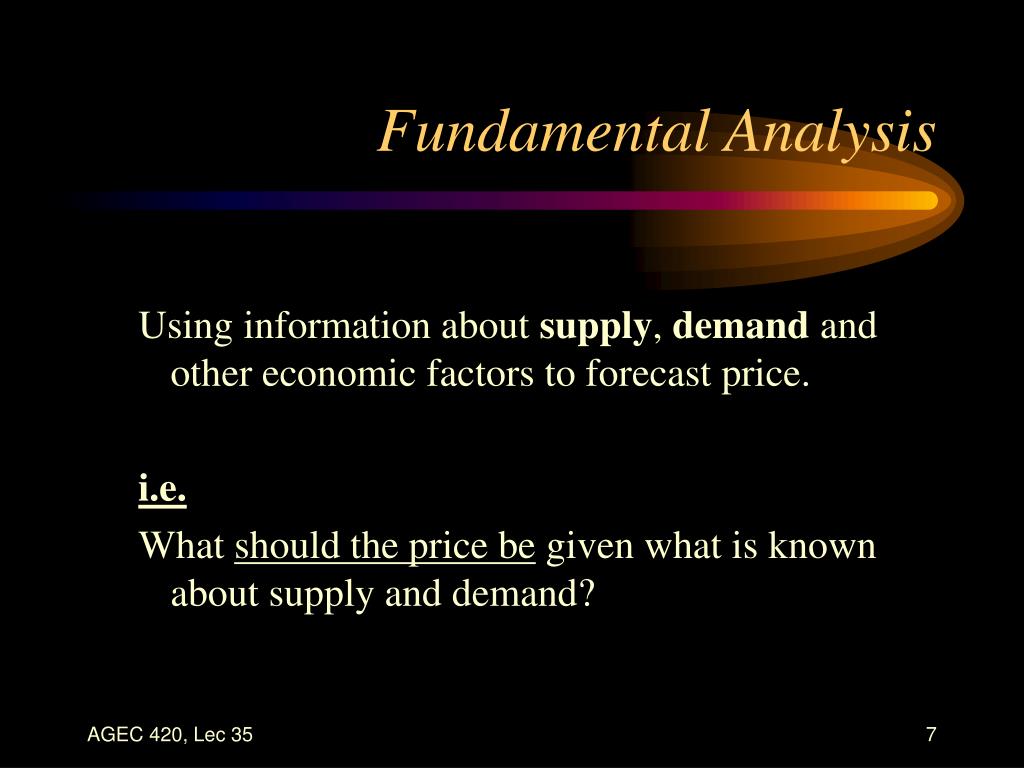 Fundamental Analysis

Using information about supply, demand and other economic factors to forecast price.

i.e.

What should the price be given what is known about supply and demand?

AGEC 420, Lec 35

7